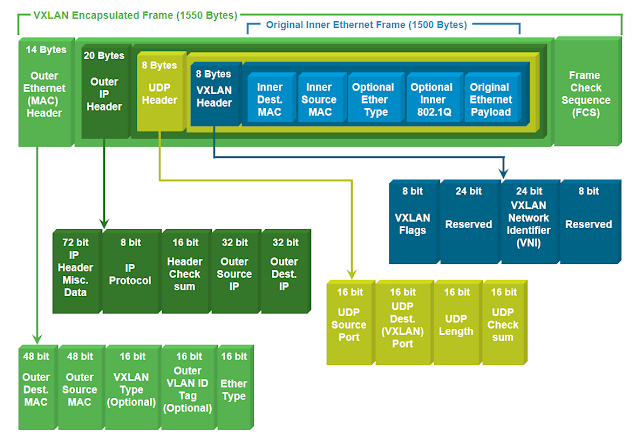 VXLAN Encapsulated Frame (1550 Bytes)

Original Inner Ethernet Frame (1500 Bytes)

14 Bytes
Outer Ethernet (MAC) Header

20 Bytes
Outer IP Header

8 Bytes
UDP Header

8 Bytes
VXLAN Header

Inner Dest. MAC

Inner Source MAC

Optional Ether Type

Optional Inner 802.1Q

Original Ethernet Payload

Frame Check Sequence (FCS)

8 bit
VXLAN Flags

24 bit
Reserved

24 bit
VXLAN Network Identifier (VNI)

8 bit
Reserved

72 bit
IP Header Misc. Data

8 bit
IP Protocol

16 bit
Header Check sum

32 bit
Outer Source IP

32 bit
Outer Dest. IP

16 bit
UDP Source Port

16 bit
UDP Dest. (VXLAN) Port

16 bit
UDP Length

16 bit
UDP Check sum

48 bit
Outer Dest. MAC

48 bit
Outer Source MAC

16 bit
VXLAN Type (Optional)

16 bit
Outer VLAN ID Tag (Optional)

16 bit
Ether Type